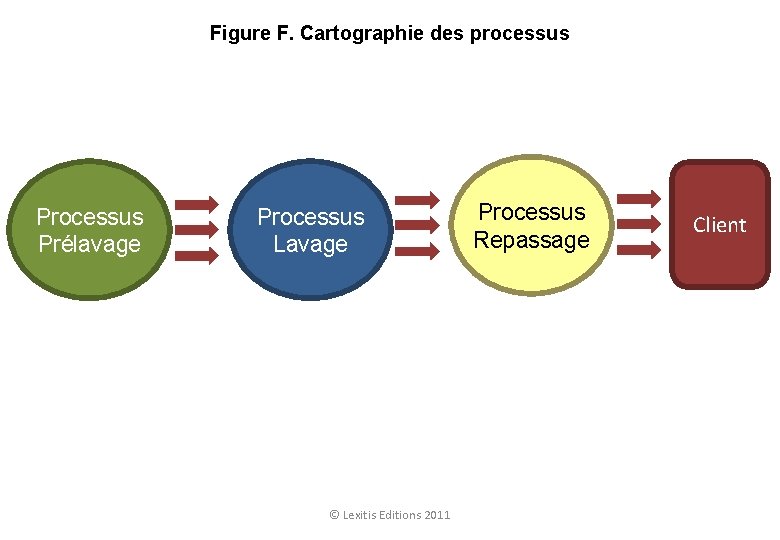 Figure F. Cartographie des processus

Processus Prélavage

Processus Lavage

Processus Repassage

Client

© Lexitis Editions 2011